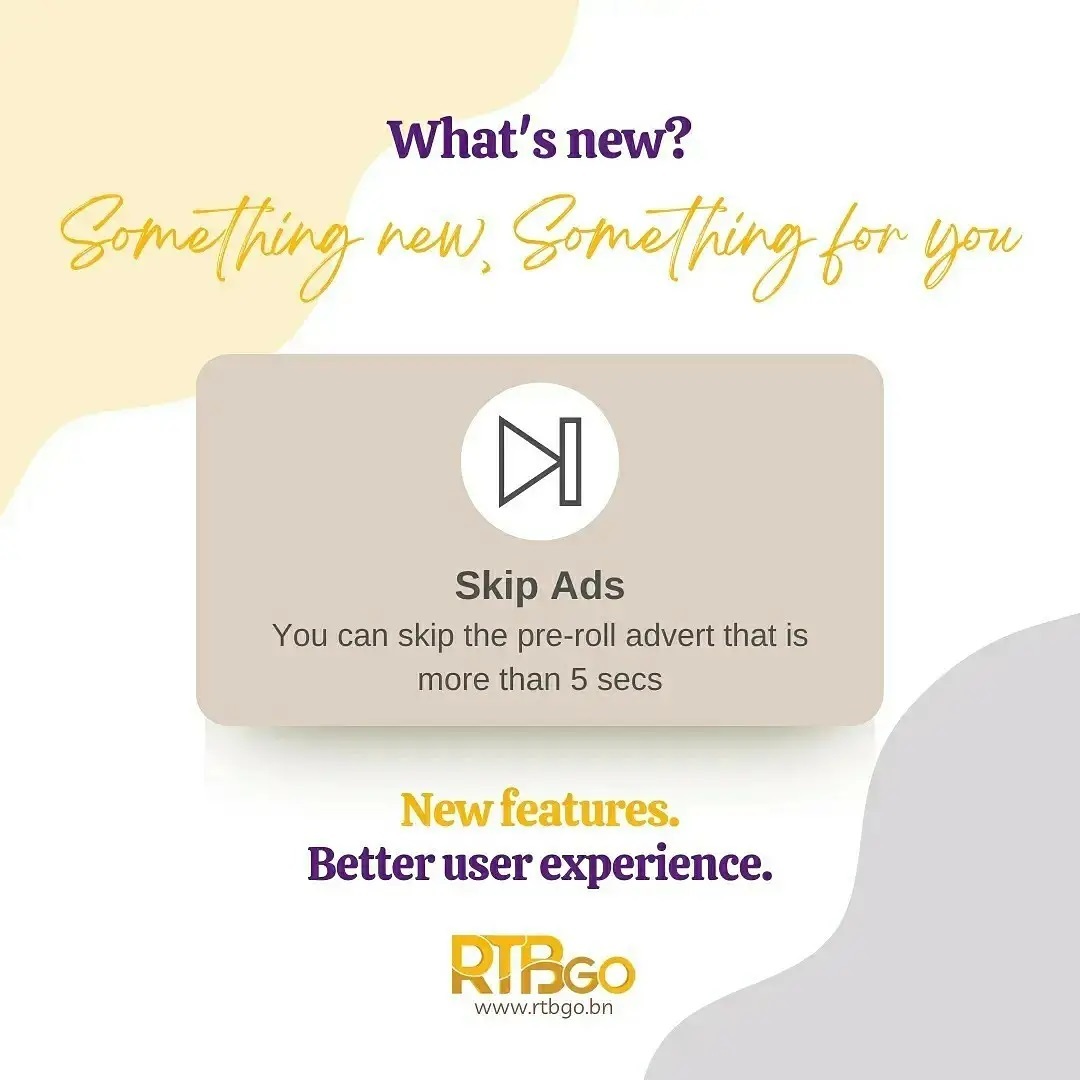 What's new?

Something new, Something for you

Skip Ads

You can skip the pre-roll advert that is more than 5 secs

New features.
Better user experience.

RTBGO
www.rtbgo.bn